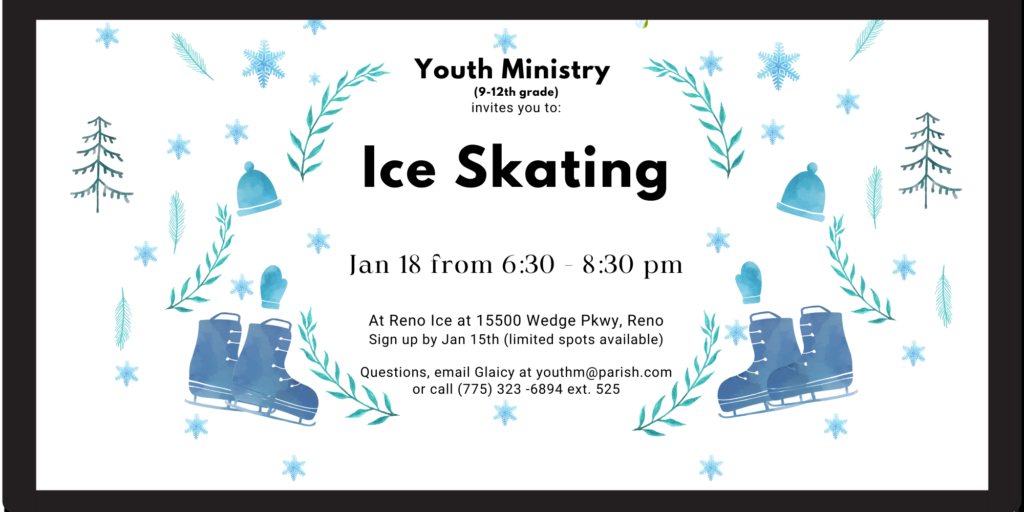 Youth Ministry
(9-12th grade)
invites you to:

Ice Skating

Jan 18 from 6:30 - 8:30 pm

At Reno Ice at 15500 Wedge Pkwy, Reno
Sign up by Jan 15th (limited spots available)

Questions, email Glaicy at youthm@parish.com
or call (775) 323 -6894 ext. 525